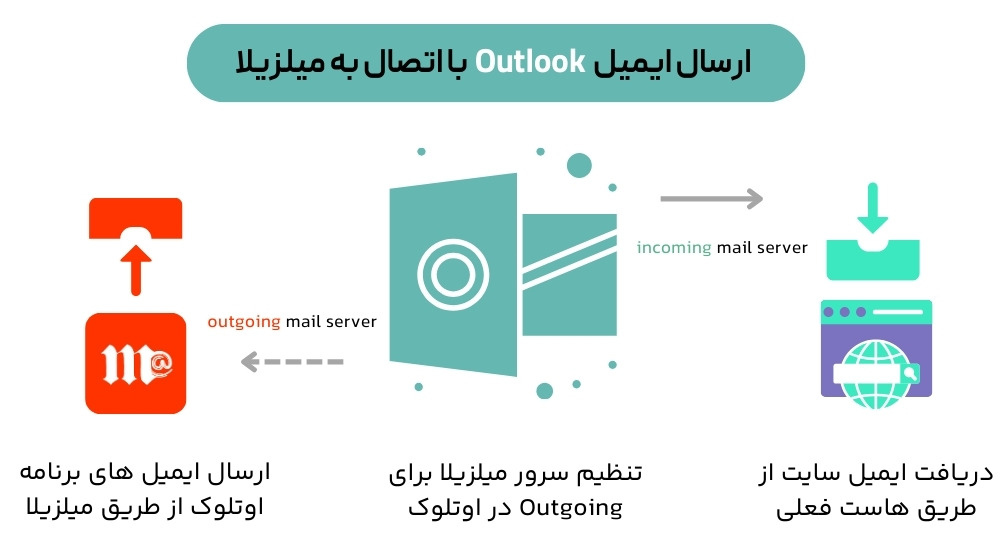 ارسال ایمیل Outlook با اتصال به میلزیلا

incoming mail server

outgoing mail server

دریافت ایمیل سایت از طریق هاست فعلی

تنظیم سرور میلزیلا برای Outgoing در اوتلوک

ارسال ایمیل های برنامه اوتلوک از طریق میلزیلا